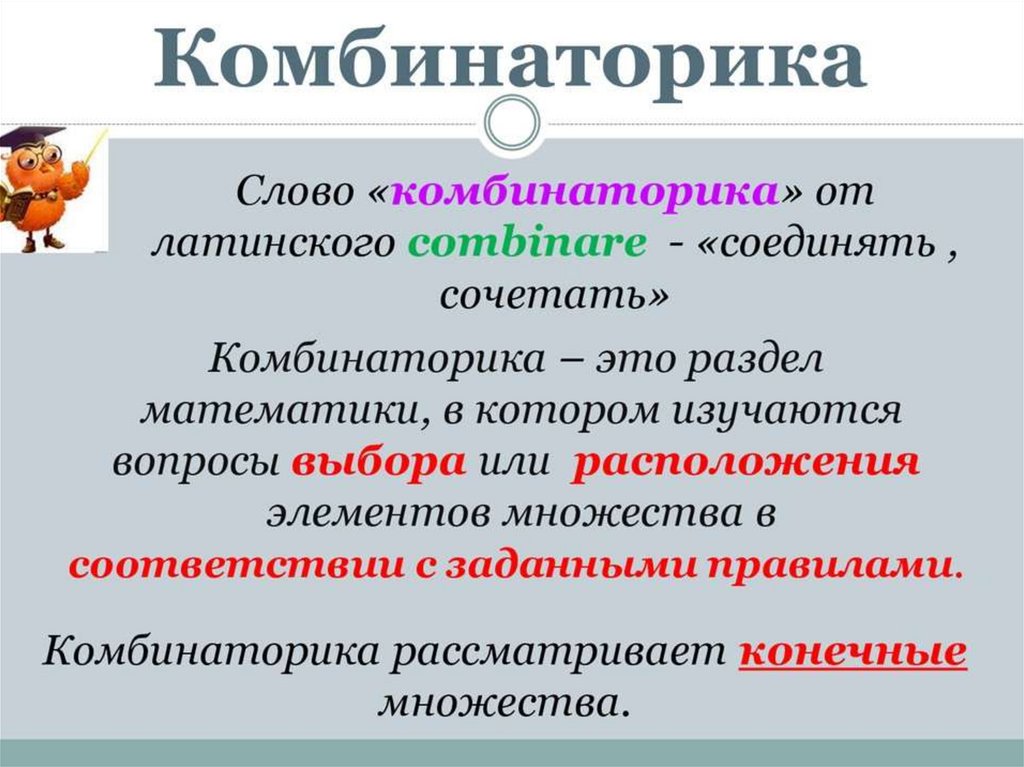 Комбинаторика

Слово «комбинаторика» от латинского combinare - «соединять , сочетать»

Комбинаторика – это раздел математики, в котором изучаются вопросы выбора или расположения элементов множества в соответствии с заданными правилами.

Комбинаторика рассматривает конечные множества.